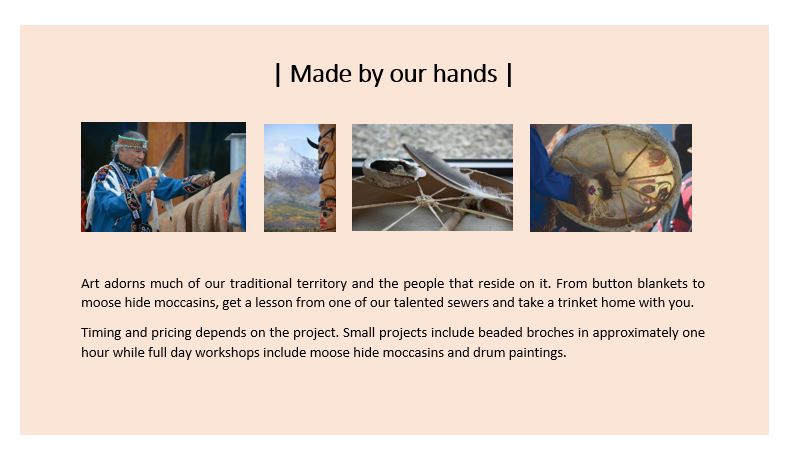 | Made by our hands |

Art adorns much of our traditional territory and the people that reside on it. From button blankets to moose hide moccasins, get a lesson from one of our talented sewers and take a trinket home with you.

Timing and pricing depends on the project. Small projects include beaded broches in approximately one hour while full day workshops include moose hide moccasins and drum paintings.